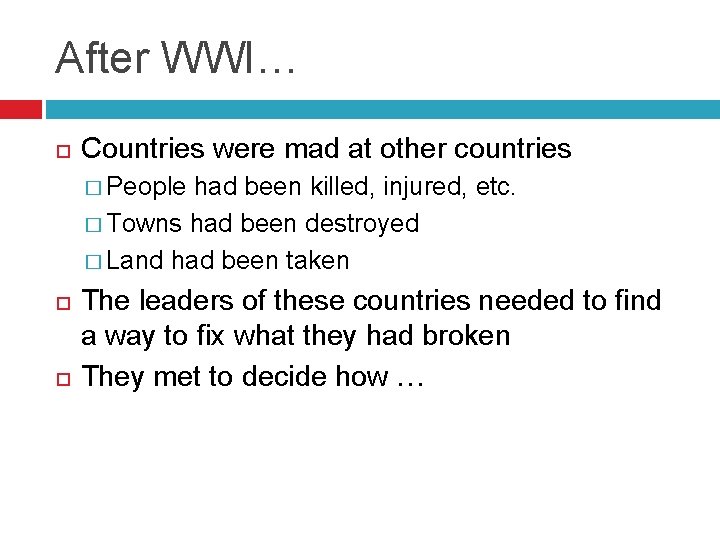 After WWI…

Countries were mad at other countries
People had been killed, injured, etc.
Towns had been destroyed
Land had been taken

The leaders of these countries needed to find a way to fix what they had broken

They met to decide how …